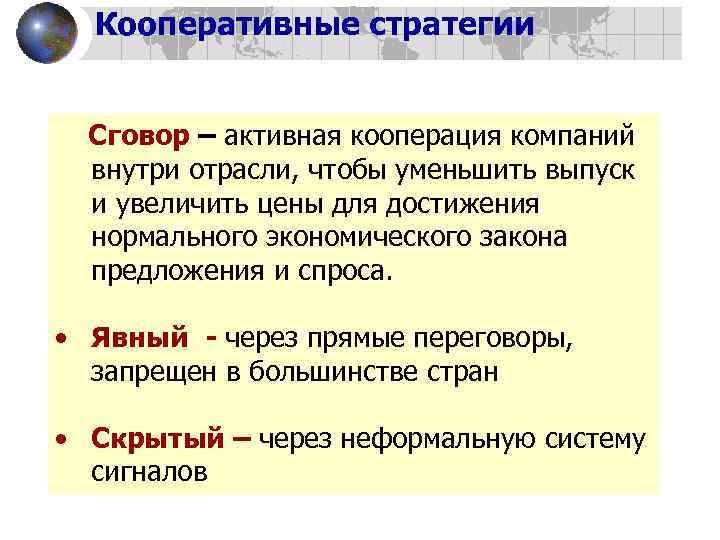 Кооперативные стратегии

Сговор – активная кооперация компаний внутри отрасли, чтобы уменьшить выпуск и увеличить цены для достижения нормального экономического закона предложения и спроса.

• Явный - через прямые переговоры, запрещен в большинстве стран

• Скрытый – через неформальную систему сигналов